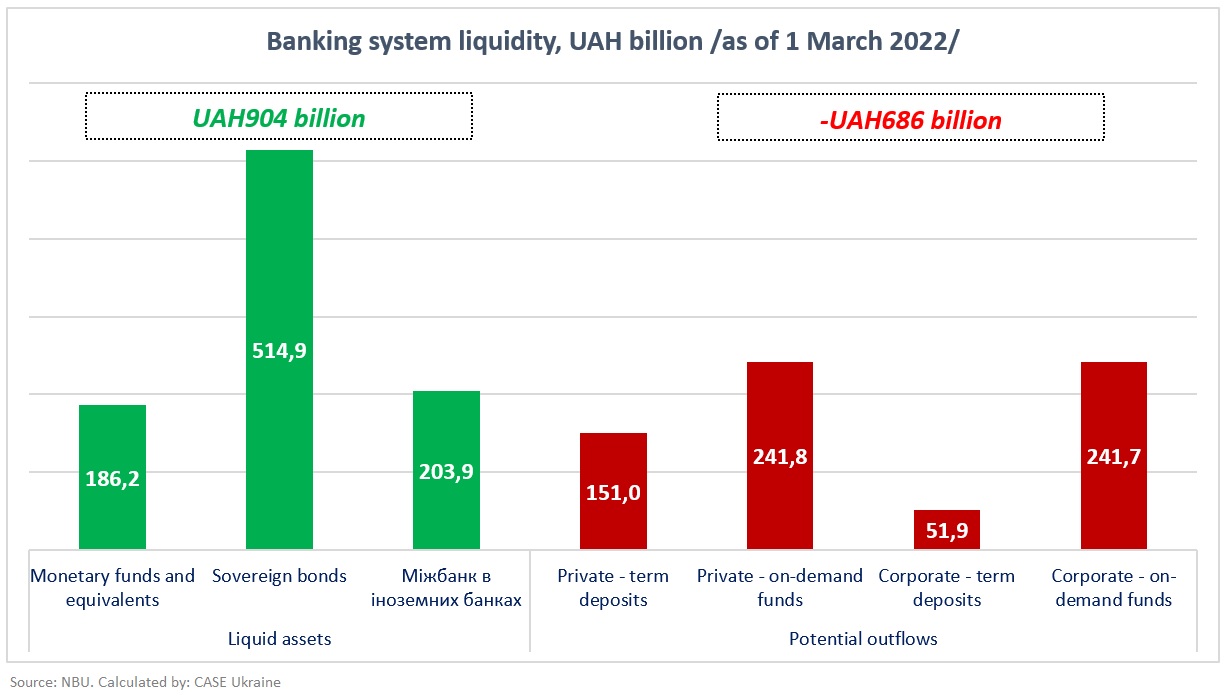 Banking system liquidity, UAH billion /as of 1 March 2022/

UAH904 billion

-UAH686 billion

186,2

514,9

203,9

151,0

241,8

51,9

241,7

Monetary funds and equivalents

Sovereign bonds

Міжбанк в іноземних банках

Private - term deposits

Private - on-demand funds

Corporate - term deposits

Corporate - on-demand funds

Liquid assets

Potential outflows

Source: NBU. Calculated by: CASE Ukraine